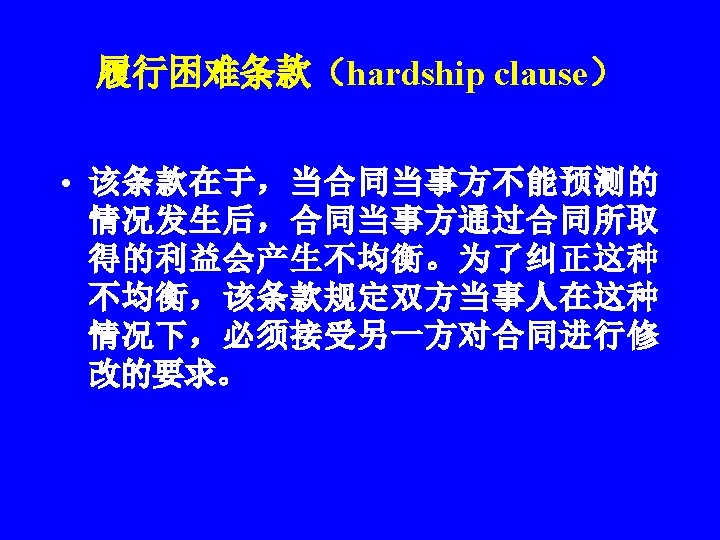 履行困难条款（hardship clause）

• 该条款在于，当合同当事方不能预测的情况发生后，合同当事方通过合同所取得的利益会产生不均衡。为了纠正这种不均衡，该条款规定双方当事人在这种情况下，必须接受另一方对合同进行修改的要求。